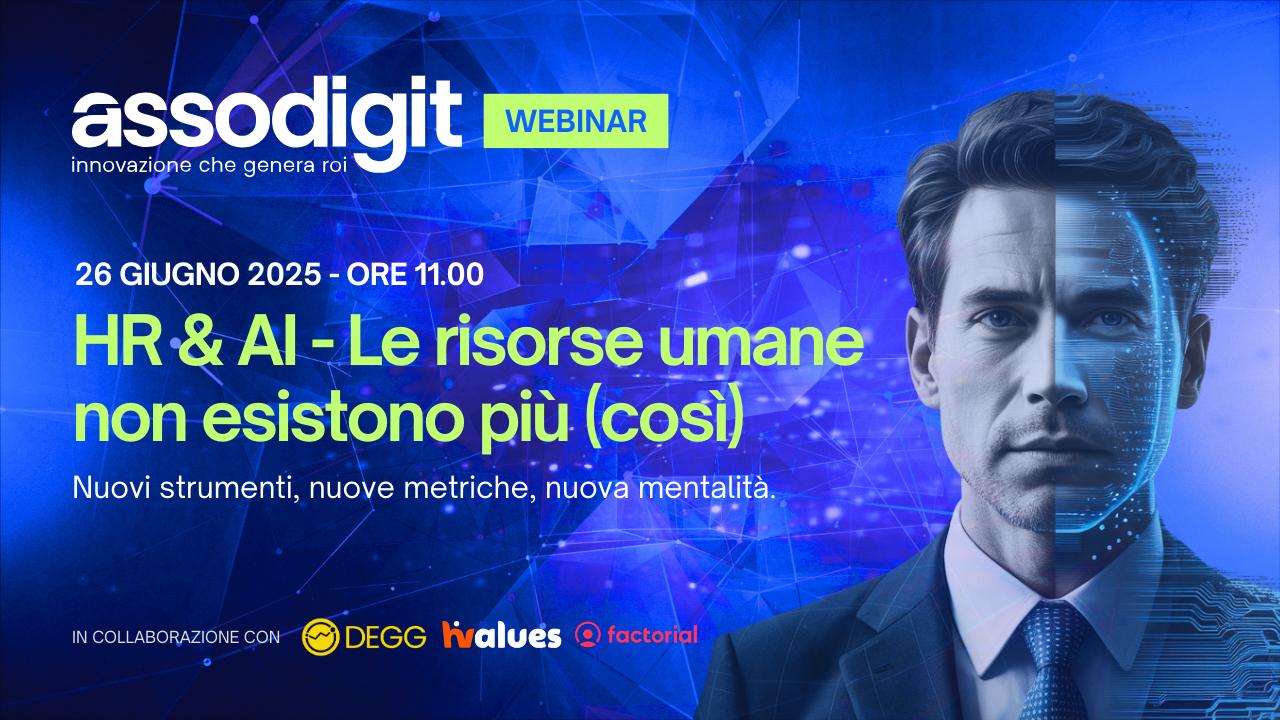 assodigit
innovazione che genera roi

WEBINAR

26 GIUGNO 2025 - ORE 11.00

HR & AI - Le risorse umane non esistono più (così)

Nuovi strumenti, nuove metriche, nuova mentalità.

IN COLLABORAZIONE CON DEGG hvalues factorial